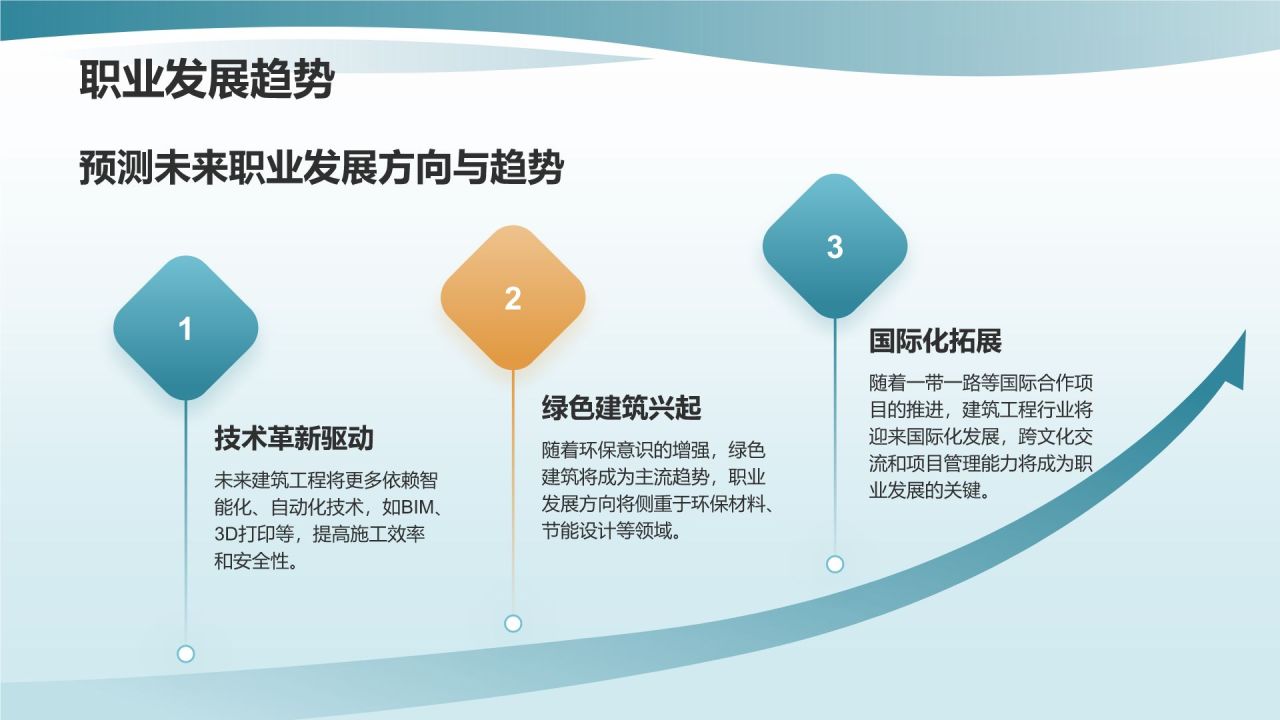 职业发展趋势

预测未来职业发展方向与趋势

1

技术革新驱动

未来建筑工程将更多依赖智能化、自动化技术，如BIM、3D打印等，提高施工效率和安全性。

2

绿色建筑兴起

随着环保意识的增强，绿色建筑将成为主流趋势，职业发展方向将侧重于环保材料、节能设计等领域。

3

国际化拓展

随着一带一路等国际合作项目的推进，建筑工程行业将迎来国际化发展，跨文化交流和项目管理能力将成为职业发展的关键。